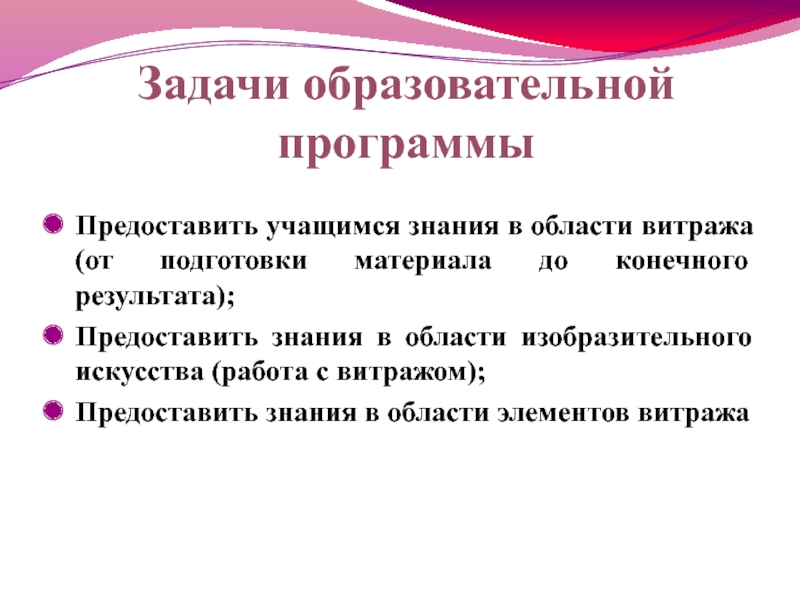 Задачи образовательной программы

Предоставить учащимся знания в области витража (от подготовки материала до конечного результата);

Предоставить знания в области изобразительного искусства (работа с витражом);

Предоставить знания в области элементов витража